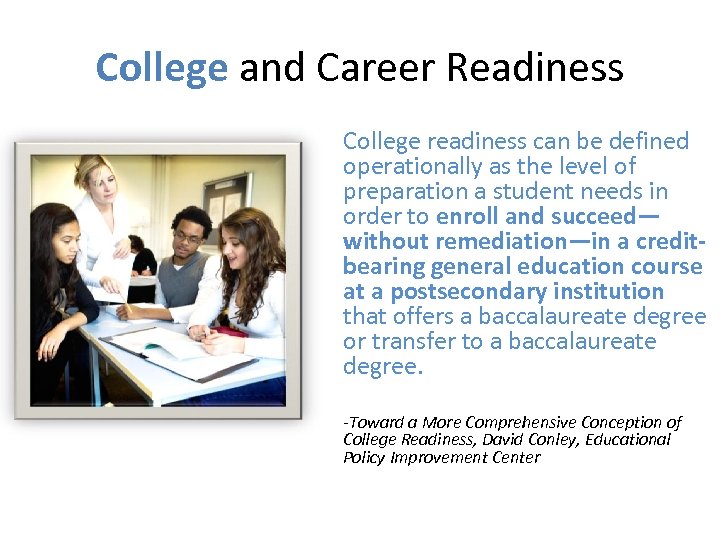 College and Career Readiness

College readiness can be defined operationally as the level of preparation a student needs in order to enroll and succeed—without remediation—in a credit-bearing general education course at a postsecondary institution that offers a baccalaureate degree or transfer to a baccalaureate degree.

-Toward a More Comprehensive Conception of College Readiness, David Conley, Educational Policy Improvement Center